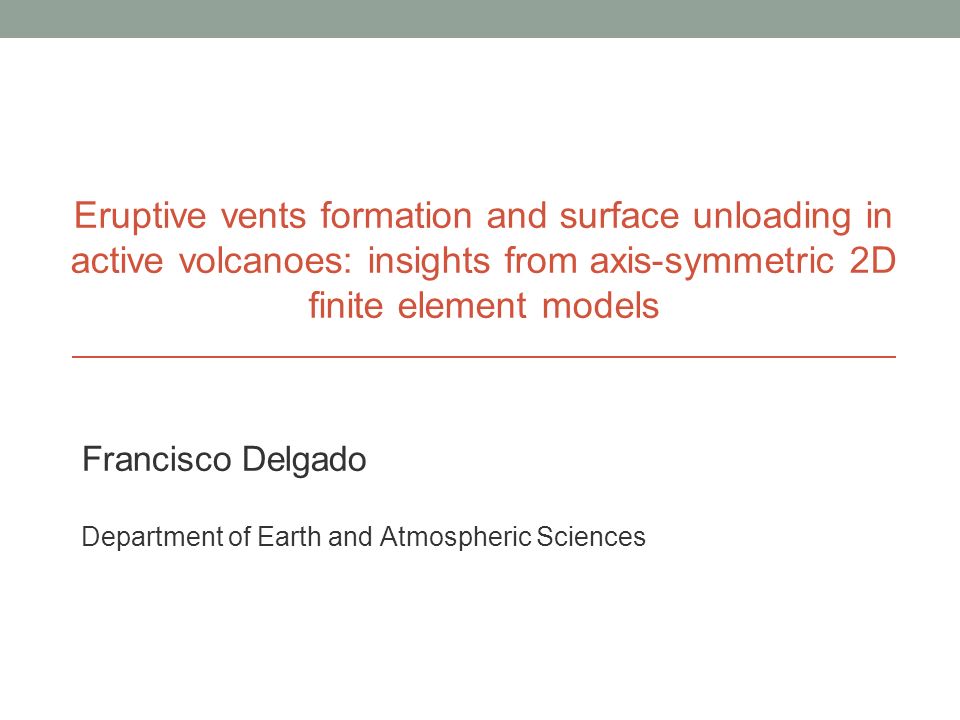 Eruptive vents formation and surface unloading in active volcanoes: insights from axis-symmetric 2D finite element models

Francisco Delgado

Department of Earth and Atmospheric Sciences